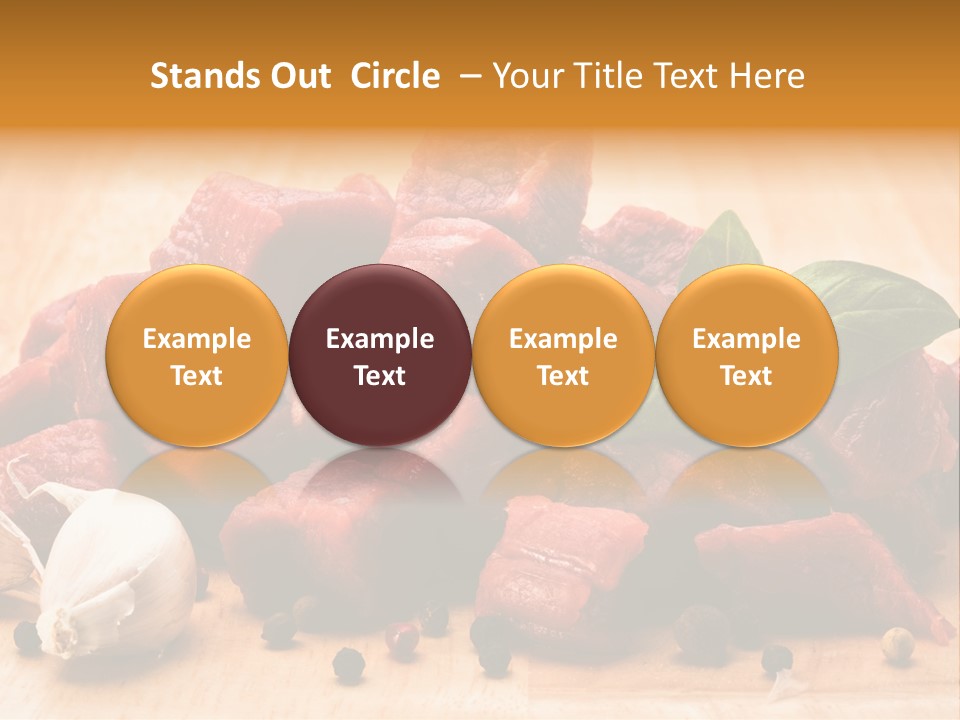 Stands Out Circle – Your Title Text Here

Example Text

Example Text

Example Text

Example Text